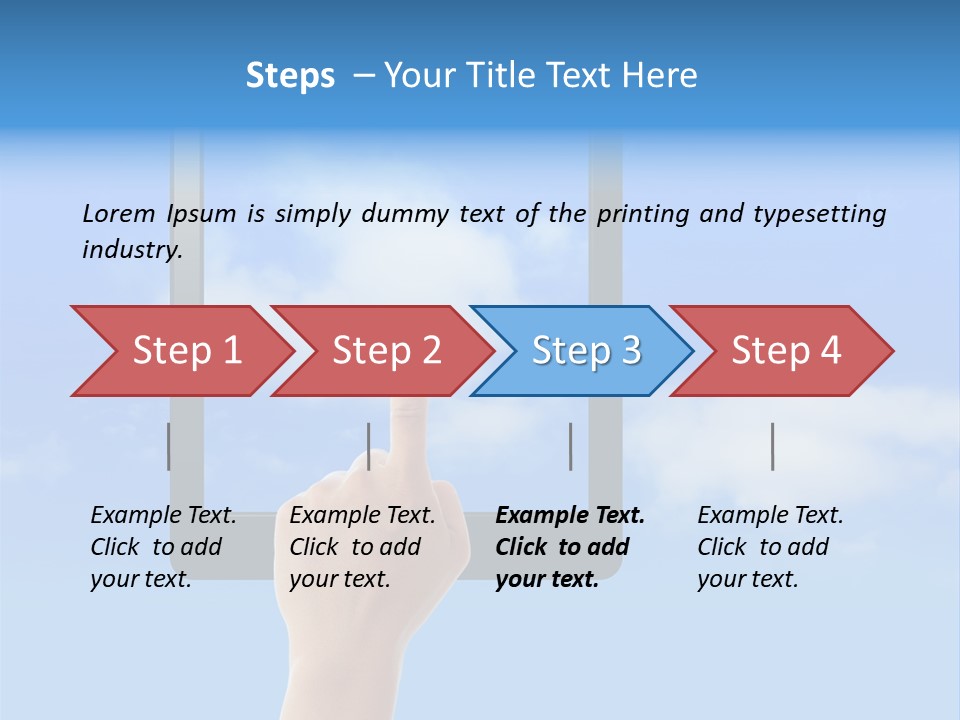 Steps – Your Title Text Here

Lorem Ipsum is simply dummy text of the printing and typesetting industry.

Step 1

Step 2

Step 3

Step 4

Example Text. Click to add your text.

Example Text. Click to add your text.

Example Text. Click to add your text.

Example Text. Click to add your text.